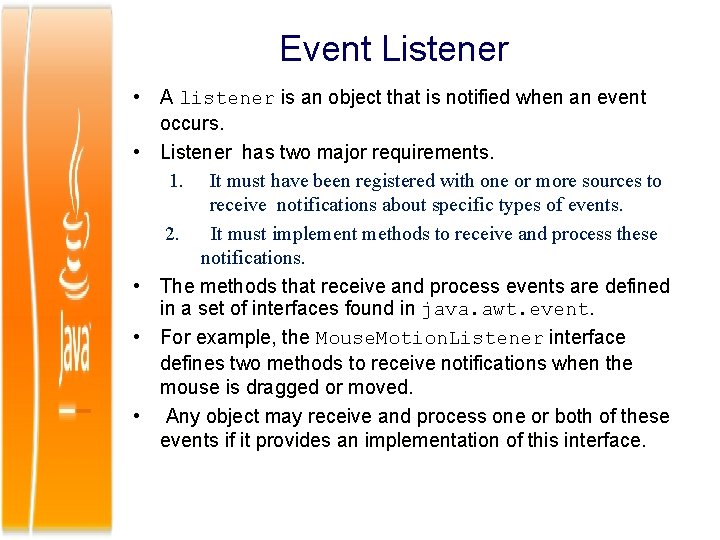 Java

Event Listener

• A listener is an object that is notified when an event occurs.

• Listener has two major requirements.

1. It must have been registered with one or more sources to receive notifications about specific types of events.

2. It must implement methods to receive and process these notifications.

• The methods that receive and process events are defined in a set of interfaces found in java.awt.event.

• For example, the MouseMotionListener interface defines two methods to receive notifications when the mouse is dragged or moved.

• Any object may receive and process one or both of these events if it provides an implementation of this interface.